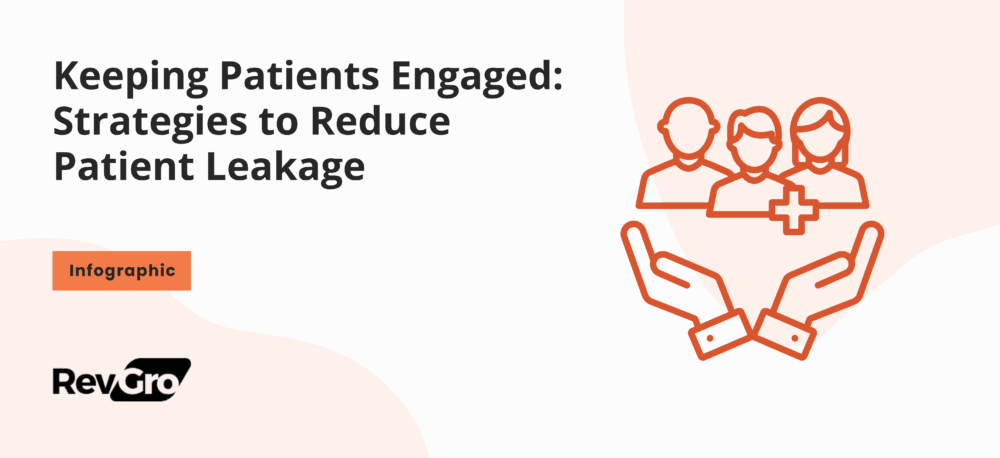 Keeping Patients Engaged: Strategies to Reduce Patient Leakage

Infographic

RevGro